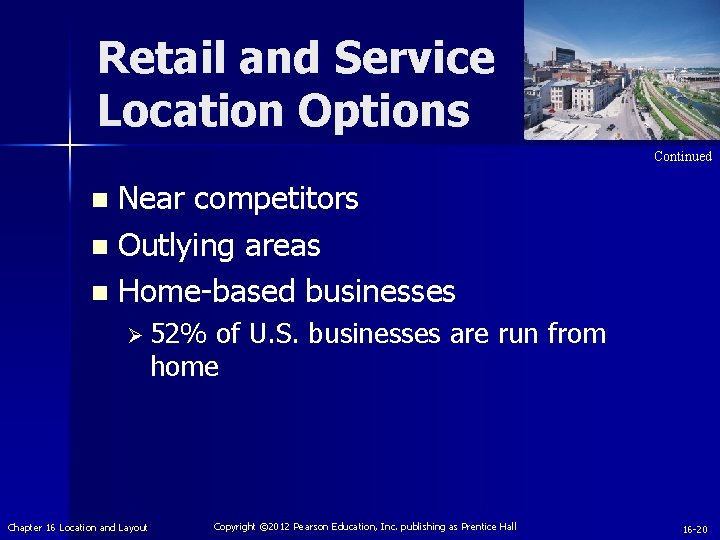 Retail and Service Location Options

Continued

- Near competitors
- Outlying areas
- Home-based businesses
  - 52% of U.S. businesses are run from home

Chapter 16 Location and Layout

Copyright ©2012 Pearson Education, Inc. publishing as Prentice Hall

16-20